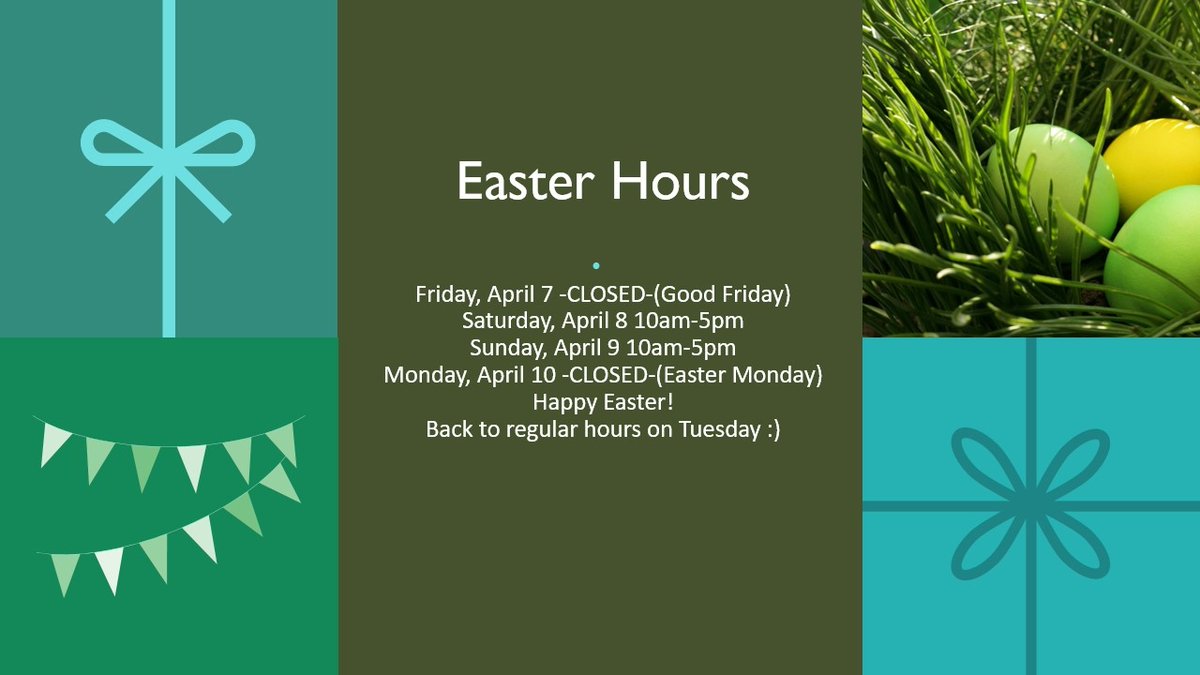 Easter Hours

Friday, April 7 -CLOSED-(Good Friday)
Saturday, April 8 10am-5pm
Sunday, April 9 10am-5pm
Monday, April 10 -CLOSED-(Easter Monday)
Happy Easter!
Back to regular hours on Tuesday :)